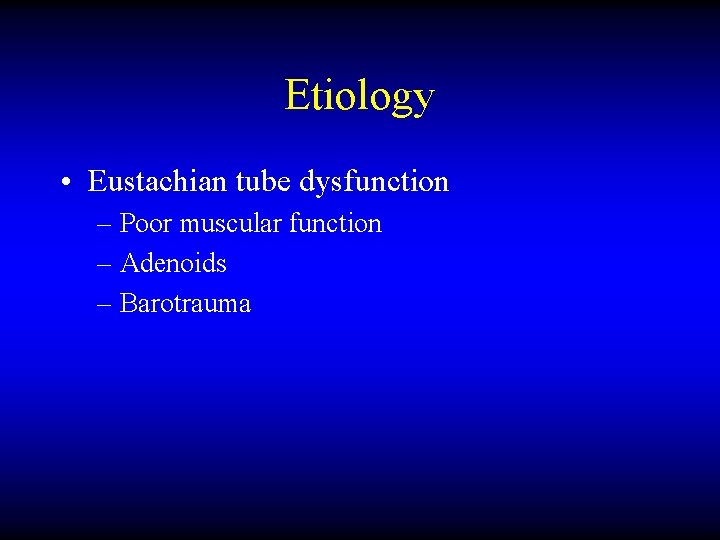 Etiology

• Eustachian tube dysfunction
– Poor muscular function
– Adenoids
– Barotrauma